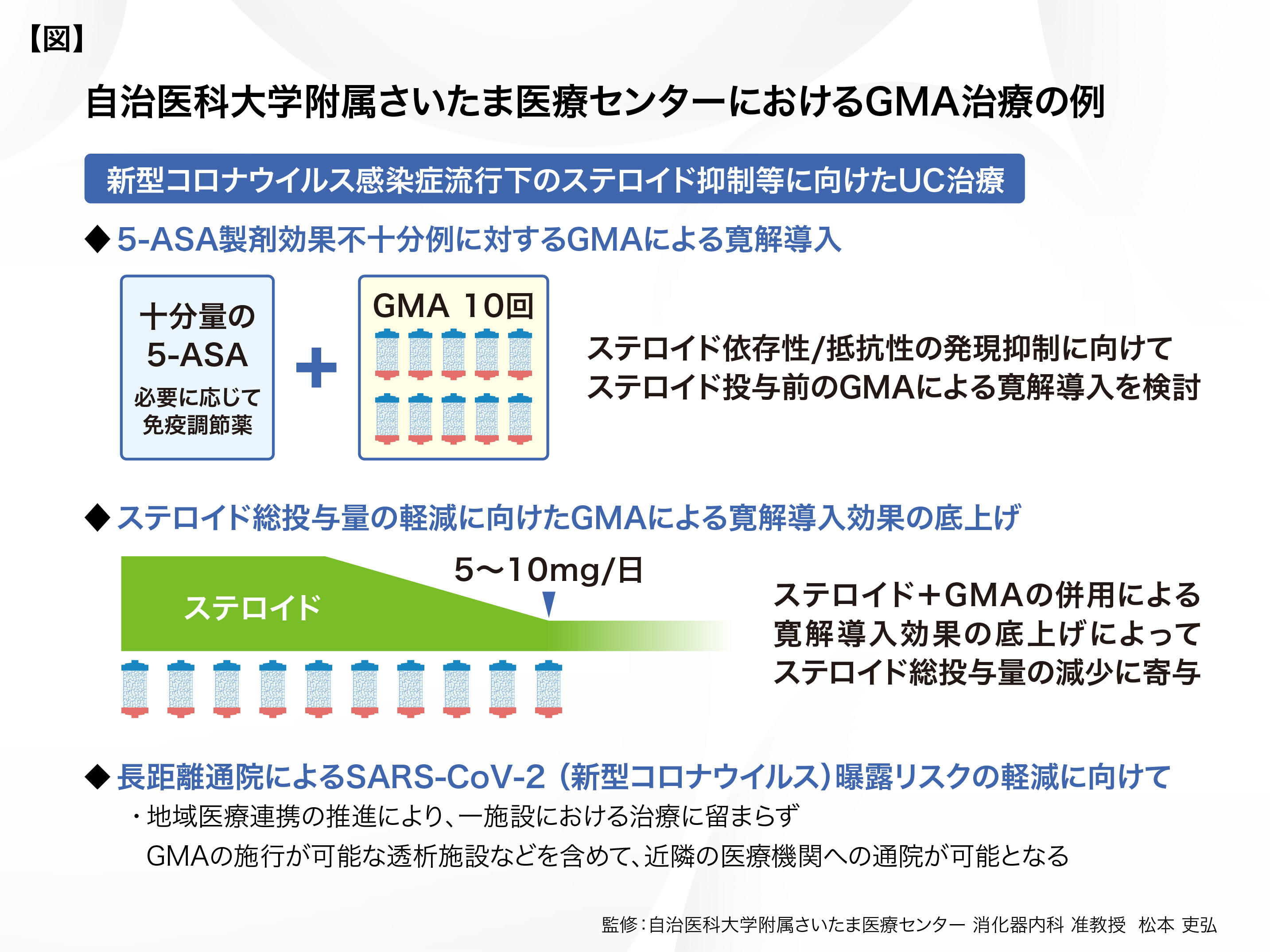 【図】

自治医科大学附属さいたま医療センターにおけるGMA治療の例

新型コロナウイルス感染症流行下のステロイド抑制等に向けたUC治療

◆5-ASA製剤効果不十分例に対するGMAによる寛解導入

十分量の
5-ASA
必要に応じて
免疫調節薬

+

GMA 10回

ステロイド依存性/抵抗性の発現抑制に向けて
ステロイド投与前のGMAによる寛解導入を検討

◆ステロイド総投与量の軽減に向けたGMAによる寛解導入効果の底上げ

ステロイド

5〜10mg/日

ステロイド+GMAの併用による
寛解導入効果の底上げによって
ステロイド総投与量の減少に寄与

◆長距離通院によるSARS-CoV-2（新型コロナウイルス）曝露リスクの軽減に向けて

・地域医療連携の推進により、一施設における治療に留まらず
GMAの施行が可能な透析施設などを含めて、近隣の医療機関への通院が可能となる

監修：自治医科大学附属さいたま医療センター 消化器内科 准教授　松本 吏弘